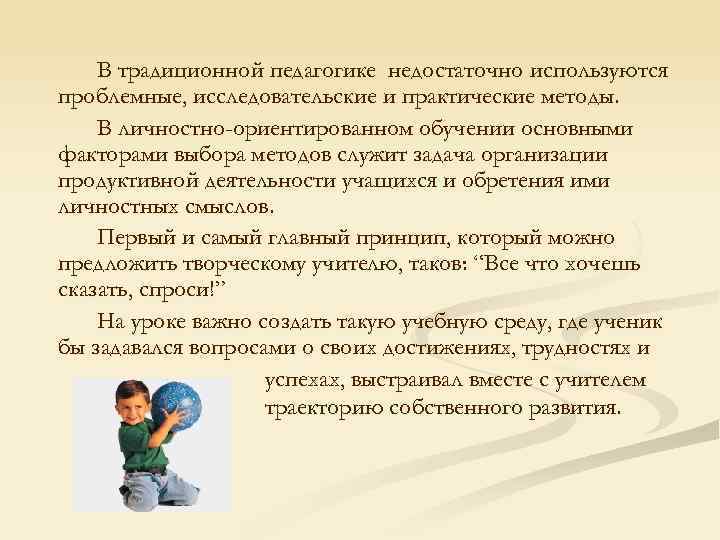 В традиционной педагогике недостаточно используются проблемные, исследовательские и практические методы.

В личностно-ориентированном обучении основными факторами выбора методов служит задача организации продуктивной деятельности учащихся и обретения ими личностных смыслов.

Первый и самый главный принцип, который можно предложить творческому учителю, таков: “Все что хочешь сказать, спроси!”

На уроке важно создать такую учебную среду, где ученик бы задавался вопросами о своих достижениях, трудностях и успехах, выстраивал вместе с учителем траекторию собственного развития.